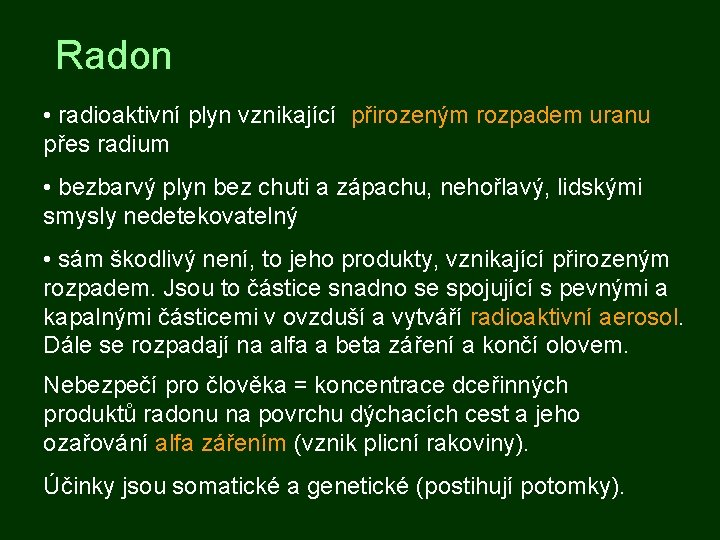 Radon

• radioaktivní plyn vznikající přirozeným rozpadem uranu přes radium

• bezbarvý plyn bez chuti a zápachu, nehořlavý, lidskými smysly nedetekovatelný

• sám škodlivý není, to jeho produkty, vznikající přirozeným rozpadem. Jsou to částice snadno se spojující s pevnými a kapalnými částicemi v ovzduší a vytváří radioaktivní aerosol. Dále se rozpadají na alfa a beta záření a končí olovem.

Nebezpečí pro člověka = koncentrace dceřinných produktů radonu na povrchu dýchacích cest a jeho ozařování alfa zářením (vznik plicní rakoviny).

Účinky jsou somatické a genetické (postihují potomky).